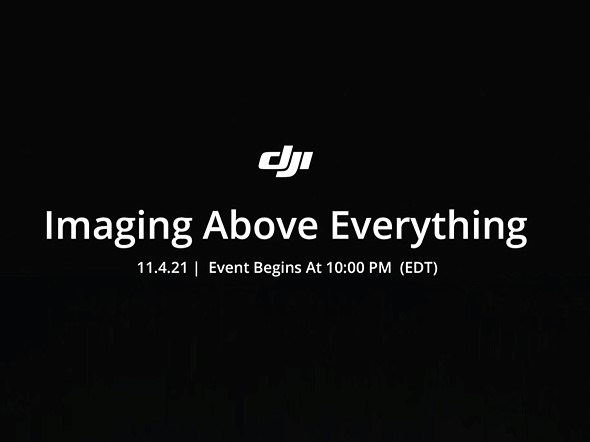 dji

Imaging Above Everything

11.4.21 | Event Begins At 10:00 PM (EDT)